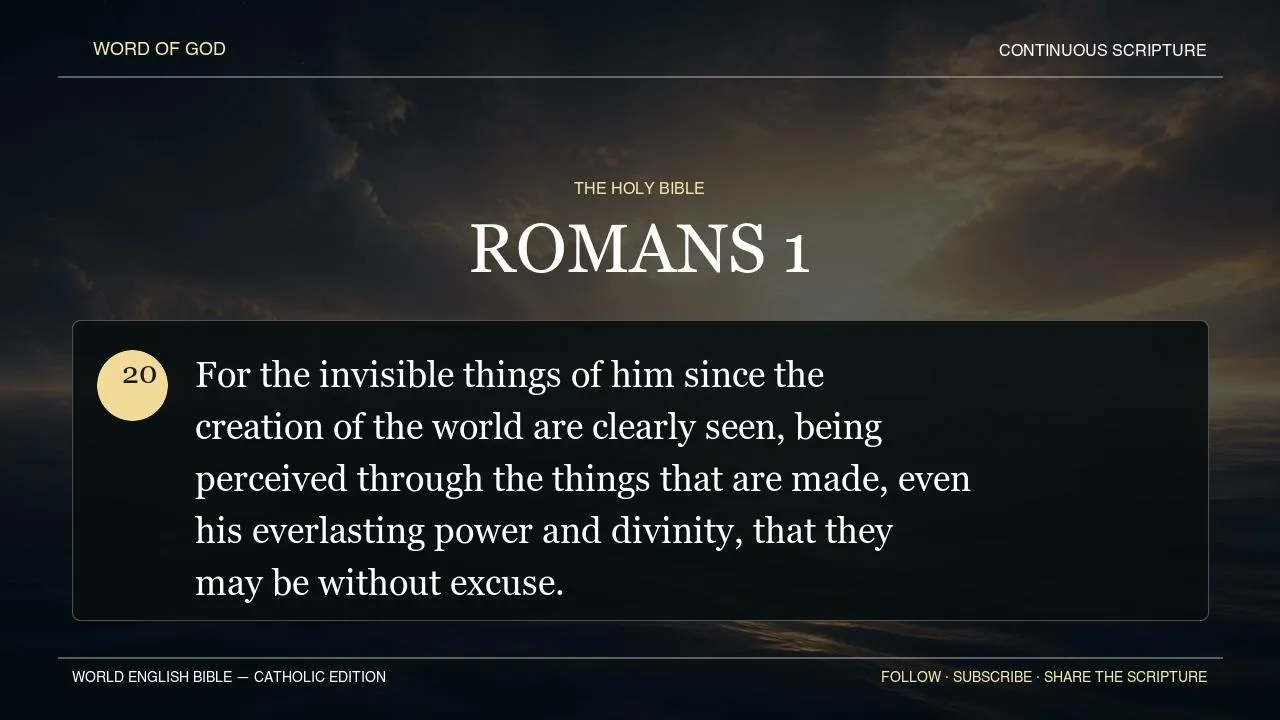 WORD OF GOD

CONTINUOUS SCRIPTURE

THE HOLY BIBLE

ROMANS 1

20

For the invisible things of him since the creation of the world are clearly seen, being perceived through the things that are made, even his everlasting power and divinity, that they may be without excuse.

WORLD ENGLISH BIBLE — CATHOLIC EDITION

FOLLOW · SUBSCRIBE · SHARE THE SCRIPTURE